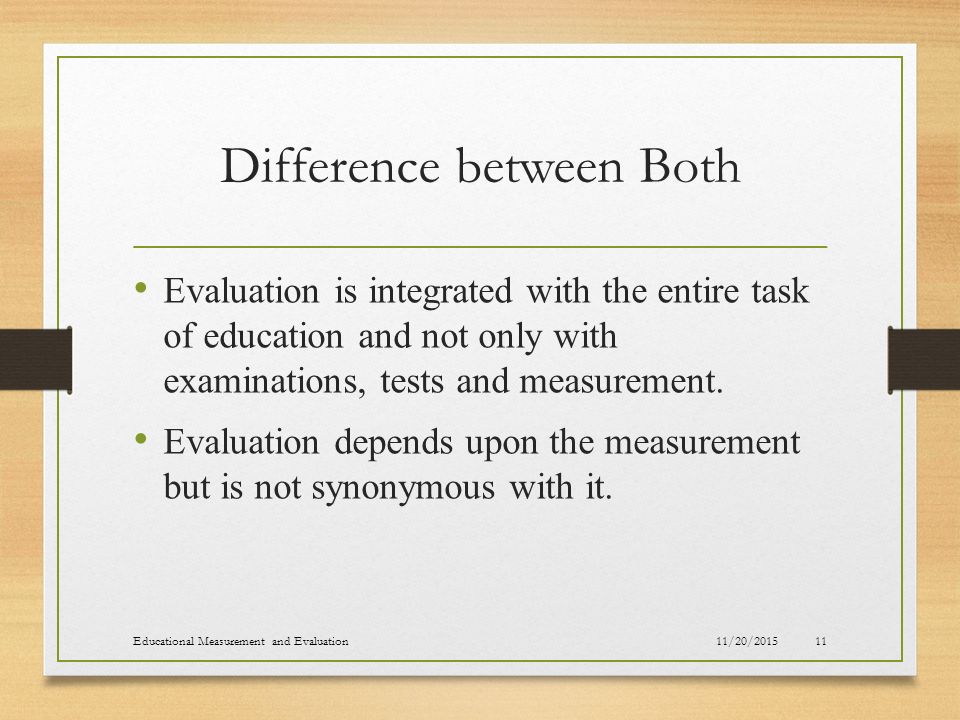 Difference between Both

• Evaluation is integrated with the entire task of education and not only with examinations, tests and measurement.

• Evaluation depends upon the measurement but is not synonymous with it.

Educational Measurement and Evaluation

11/20/2015

11